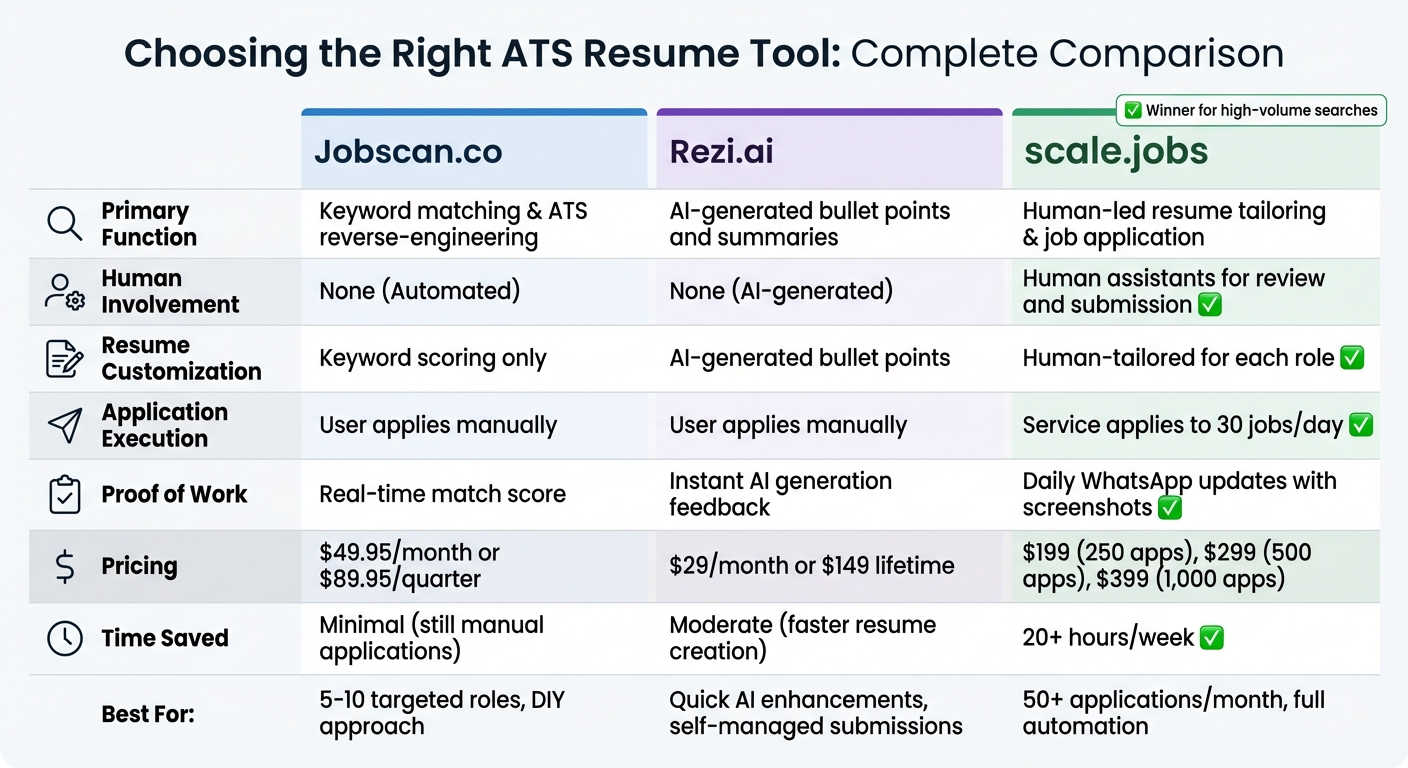 Choosing the Right ATS Resume Tool: Complete Comparison

✅ Winner for high-volume searches

| | Jobscan.co | Rezi.ai | scale.jobs |
|---|---|---|---|
| Primary Function | Keyword matching & ATS reverse-engineering | AI-generated bullet points and summaries | Human-led resume tailoring & job application |
| Human Involvement | None (Automated) | None (AI-generated) | Human assistants for review and submission ✅ |
| Resume Customization | Keyword scoring only | AI-generated bullet points | Human-tailored for each role ✅ |
| Application Execution | User applies manually | User applies manually | Service applies to 30 jobs/day ✅ |
| Proof of Work | Real-time match score | Instant AI generation feedback | Daily WhatsApp updates with screenshots ✅ |
| Pricing | \$49.95/month or \$89.95/quarter | \$29/month or \$149 lifetime | \$199 (250 apps), \$299 (500 apps), \$399 (1,000 apps) |
| Time Saved | Minimal (still manual applications) | Moderate (faster resume creation) | 20+ hours/week ✅ |
| Best For: | 5-10 targeted roles, DIY approach | Quick AI enhancements, self-managed submissions | 50+ applications/month, full automation |